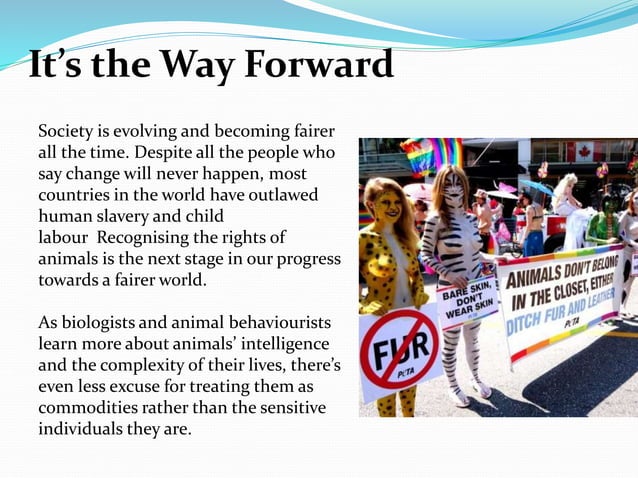 It’s the Way Forward

Society is evolving and becoming fairer all the time. Despite all the people who say change will never happen, most countries in the world have outlawed human slavery and child labour  Recognising the rights of animals is the next stage in our progress towards a fairer world.

As biologists and animal behaviourists learn more about animals’ intelligence and the complexity of their lives, there’s even less excuse for treating them as commodities rather than the sensitive individuals they are.

FUR
PETA

BARE SKIN, DON'T WEAR SKIN
PETA

ANIMALS DON'T BELONG IN THE CLOSET, EITHER
DITCH FUR AND LEATHER
PETA